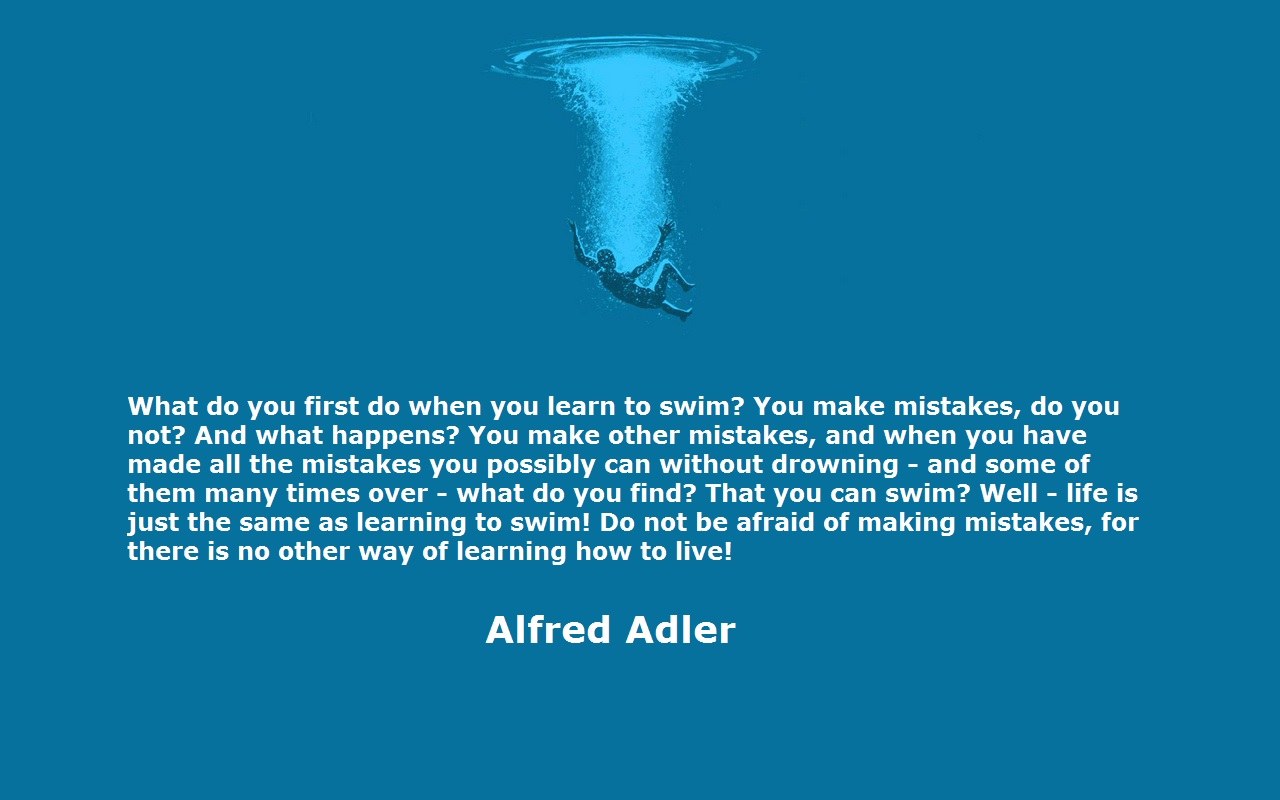 What do you first do when you learn to swim? You make mistakes, do you not? And what happens? You make other mistakes, and when you have made all the mistakes you possibly can without drowning - and some of them many times over - what do you find? That you can swim? Well - life is just the same as learning to swim! Do not be afraid of making mistakes, for there is no other way of learning how to live!

Alfred Adler